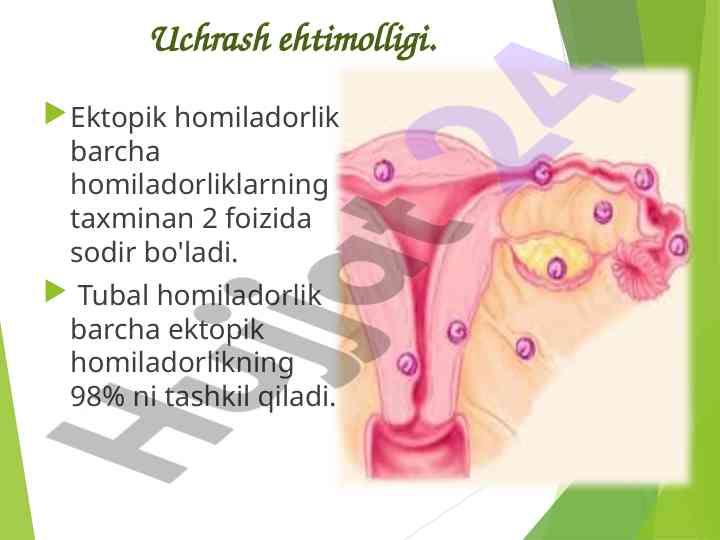 Uchrash ehtimolligi.

Ektopik homiladorlik barcha homiladorliklarning taxminan 2 foizida sodir bo'ladi.

Tubal homiladorlik barcha ektopik homiladorlikning 98% ni tashkil qiladi.

Hujjat24